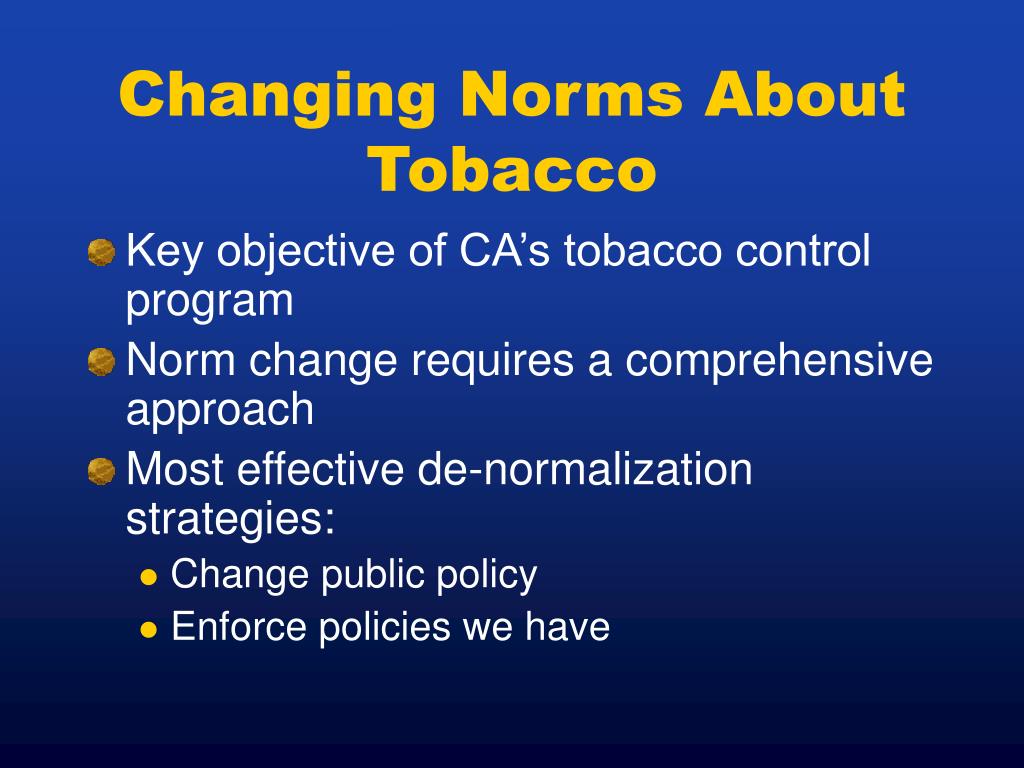 Changing Norms About Tobacco

Key objective of CA’s tobacco control program

Norm change requires a comprehensive approach

Most effective de-normalization strategies:

Change public policy

Enforce policies we have